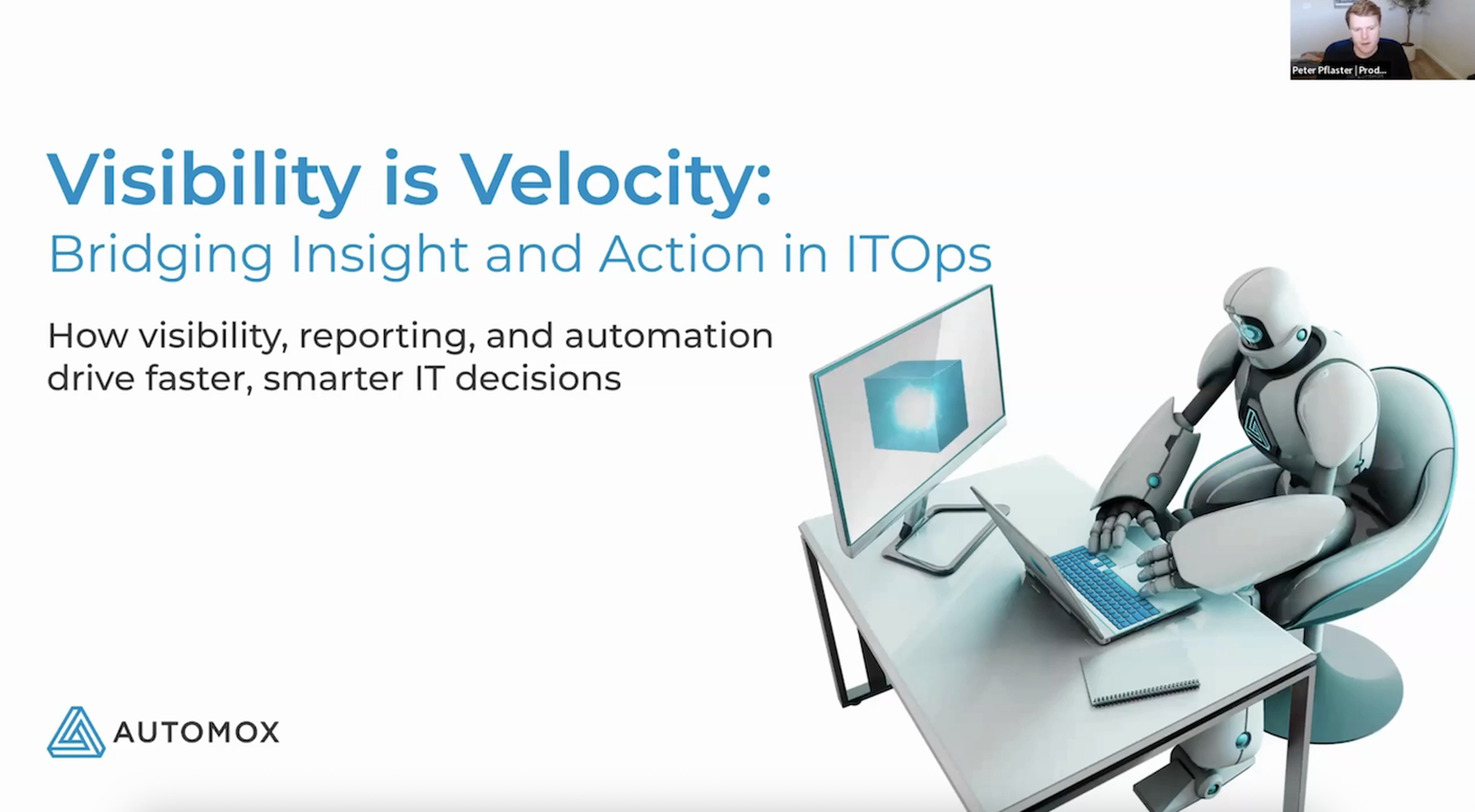 Peter Pflaster | Prod...

Visibility is Velocity:
Bridging Insight and Action in ITOps

How visibility, reporting, and automation drive faster, smarter IT decisions

AUTOMOX